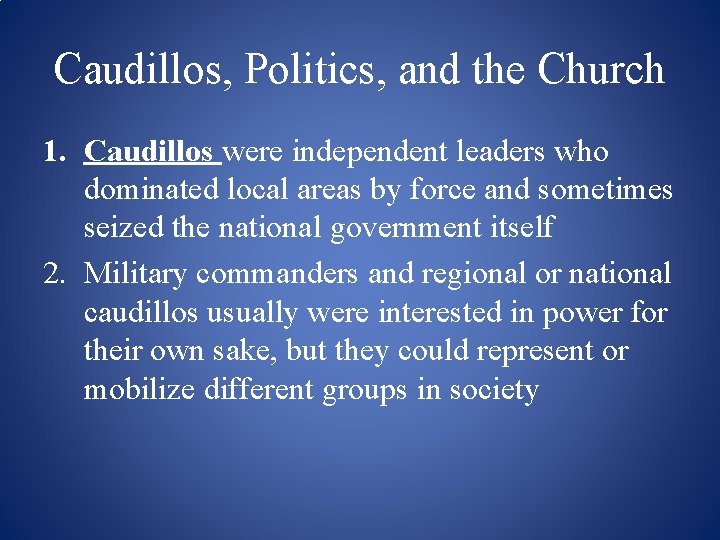 Caudillos, Politics, and the Church

1. Caudillos were independent leaders who dominated local areas by force and sometimes seized the national government itself

2. Military commanders and regional or national caudillos usually were interested in power for their own sake, but they could represent or mobilize different groups in society